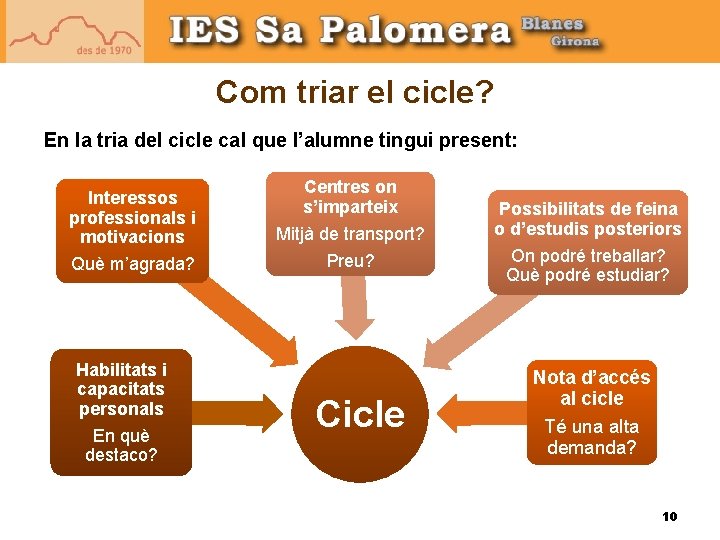 des de 1970

IES Sa Palomera Blanes Girona

Com triar el cicle?

En la tria del cicle cal que l'alumne tingui present:

Interessos professionals i motivacions
Què m'agrada?

Centres on s'imparteix
Mitjà de transport?
Preu?

Possibilitats de feina o d'estudis posteriors
On podré treballar?
Què podré estudiar?

Habilitats i capacitats personals
En què destaco?

Cicle

Nota d'accés al cicle
Té una alta demanda?

10